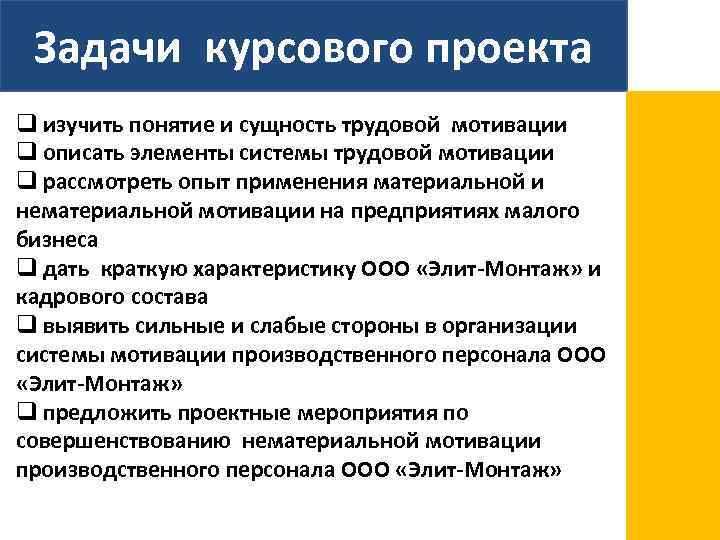 Задачи курсового проекта

❑ изучить понятие и сущность трудовой мотивации
❑ описать элементы системы трудовой мотивации
❑ рассмотреть опыт применения материальной и нематериальной мотивации на предприятиях малого бизнеса
❑ дать краткую характеристику ООО «Элит-Монтаж» и кадрового состава
❑ выявить сильные и слабые стороны в организации системы мотивации производственного персонала ООО «Элит-Монтаж»
❑ предложить проектные мероприятия по совершенствованию нематериальной мотивации производственного персонала ООО «Элит-Монтаж»